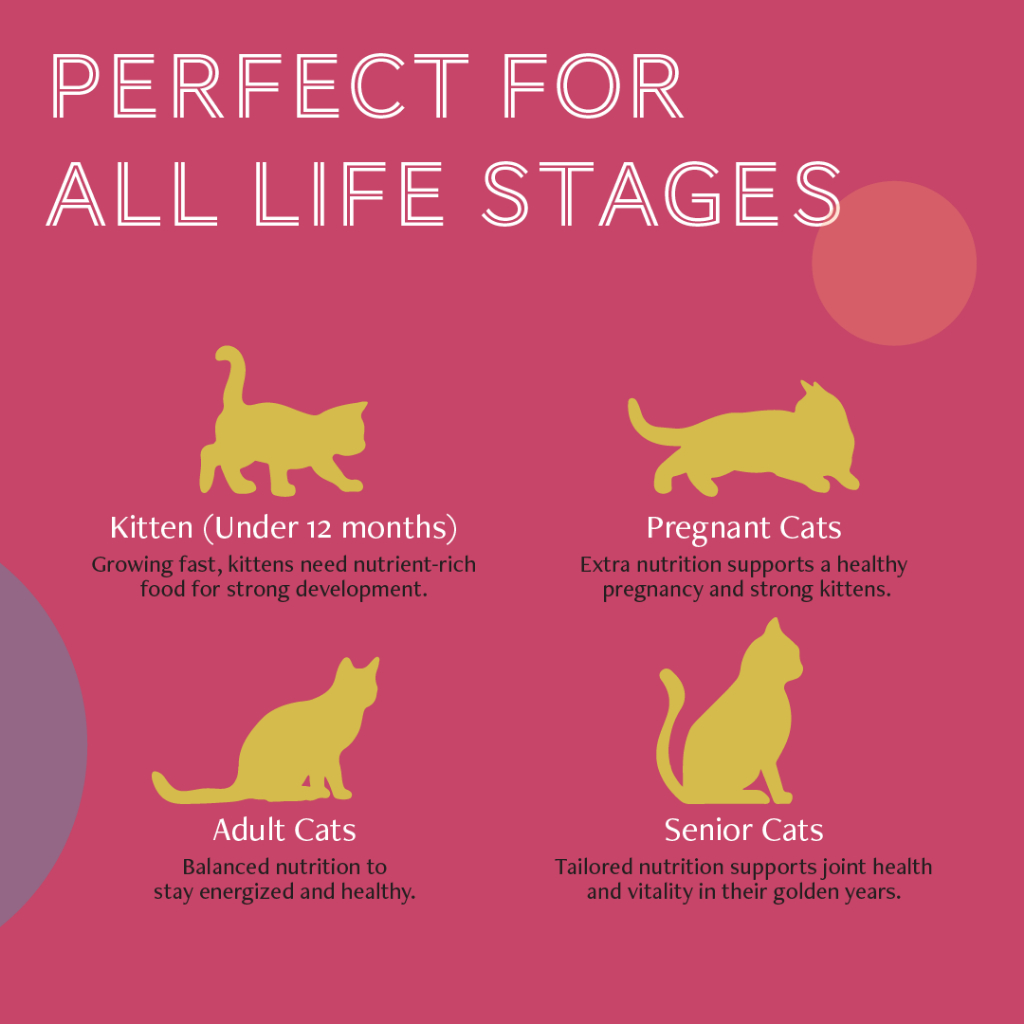 PERFECT FOR ALL LIFE STAGES

Kitten (Under 12 months)
Growing fast, kittens need nutrient-rich food for strong development.

Pregnant Cats
Extra nutrition supports a healthy pregnancy and strong kittens.

Adult Cats
Balanced nutrition to stay energized and healthy.

Senior Cats
Tailored nutrition supports joint health and vitality in their golden years.